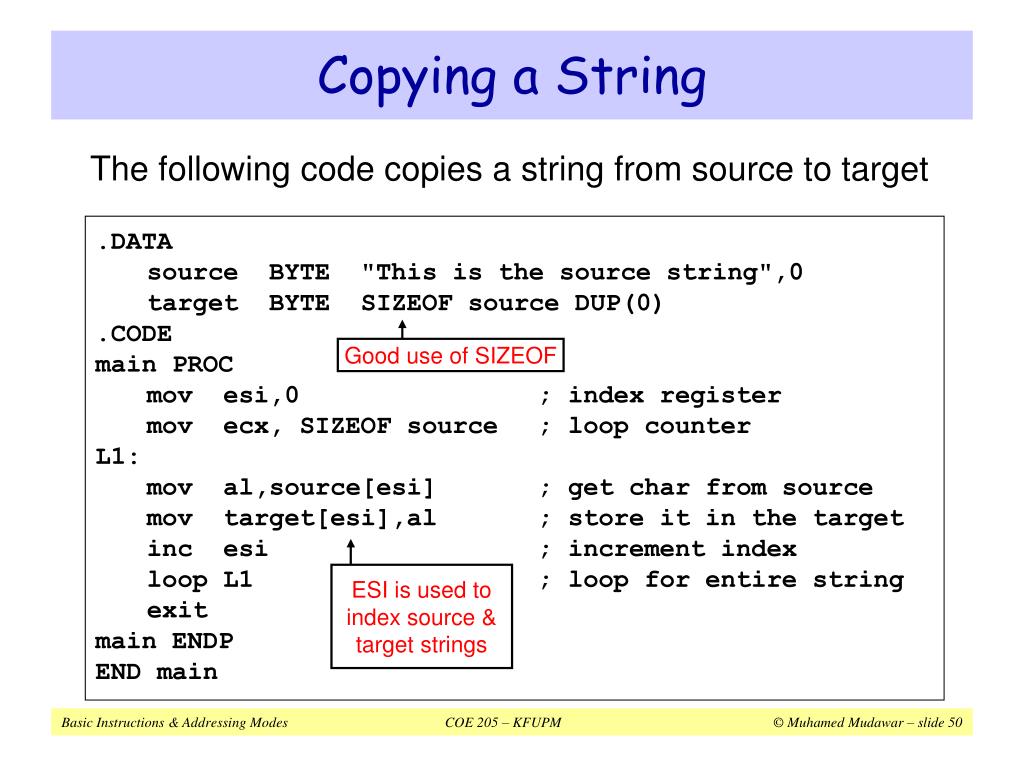 Copying a String

The following code copies a string from source to target

.DATA
source BYTE "This is the source string",0
target BYTE SIZEOF source DUP(0)
.CODE
main PROC
mov esi,0 ; index register
mov ecx, SIZEOF source ; loop counter
L1:
mov al,source[esi] ; get char from source
mov target[esi],al ; store it in the target
inc esi ; increment index
loop L1 ; loop for entire string
exit
main ENDP
END main

Good use of SIZEOF

ESI is used to index source & target strings

Basic Instructions & Addressing Modes

COE 205 – KFUPM

© Muhamed Mudawar – slide 50